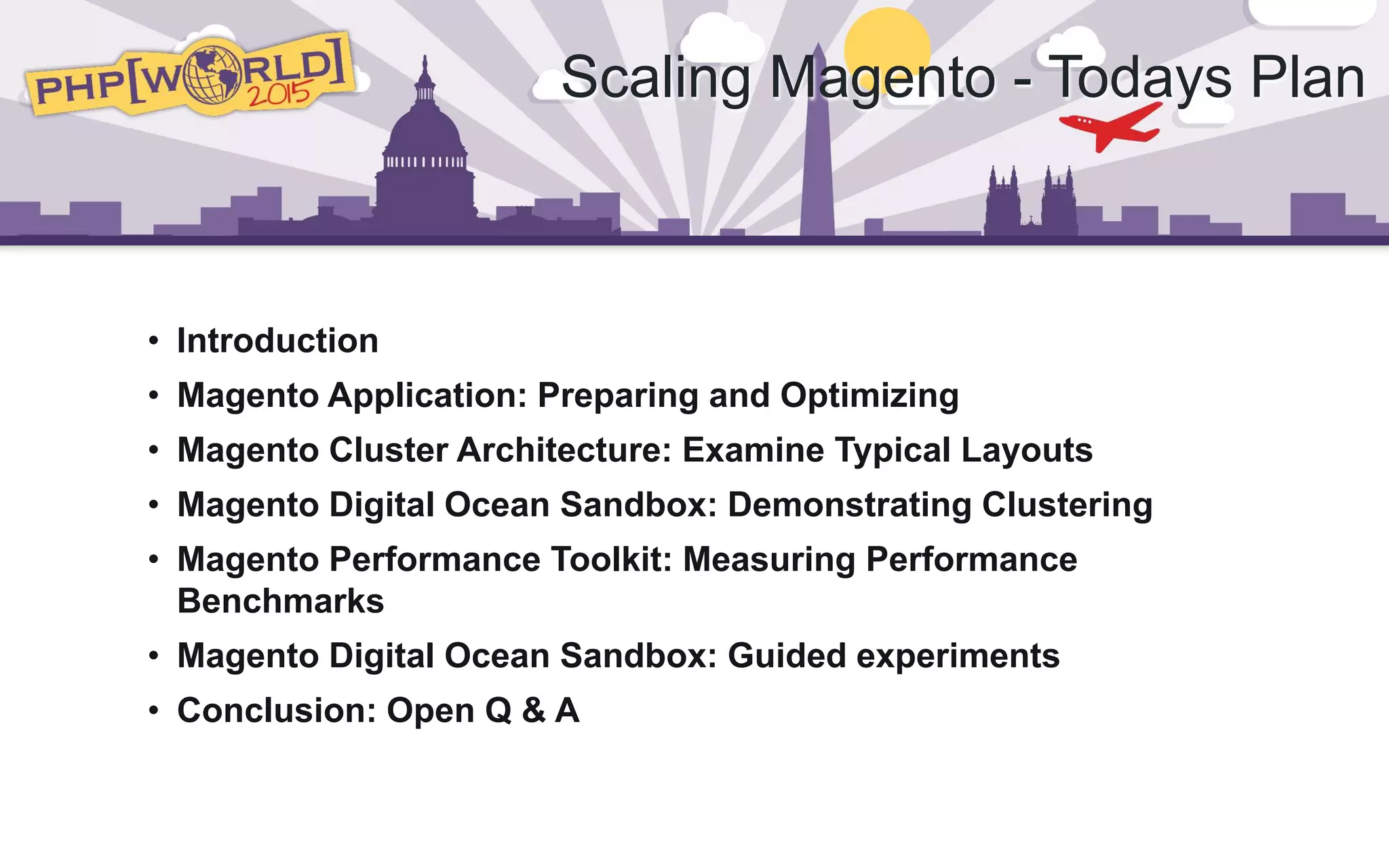 PHP[WORLD] 2015

Scaling Magento - Todays Plan

• Introduction
• Magento Application: Preparing and Optimizing
• Magento Cluster Architecture: Examine Typical Layouts
• Magento Digital Ocean Sandbox: Demonstrating Clustering
• Magento Performance Toolkit: Measuring Performance Benchmarks
• Magento Digital Ocean Sandbox: Guided experiments
• Conclusion: Open Q & A